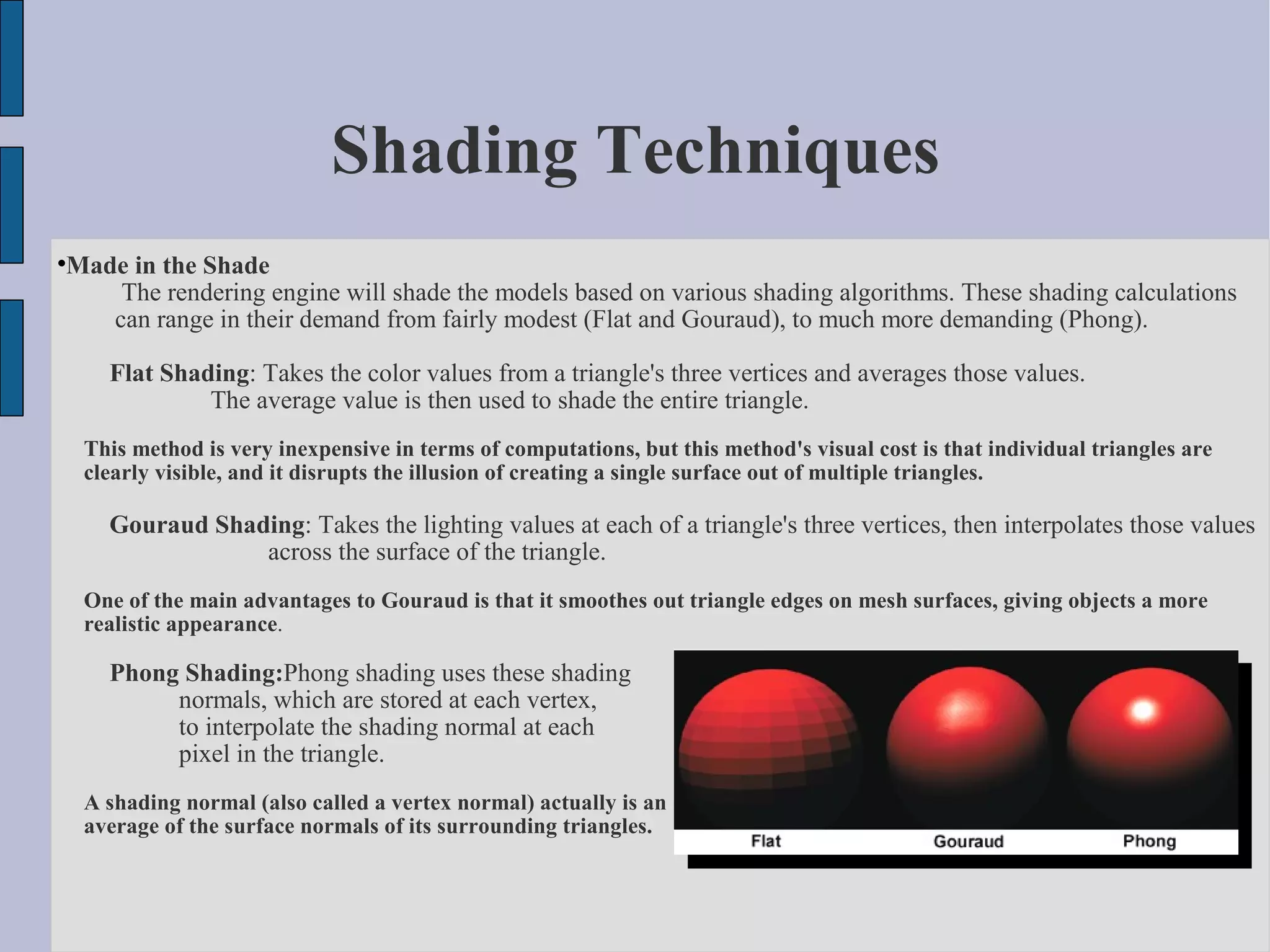 Shading Techniques

•Made in the Shade

The rendering engine will shade the models based on various shading algorithms. These shading calculations can range in their demand from fairly modest (Flat and Gouraud), to much more demanding (Phong).

Flat Shading: Takes the color values from a triangle's three vertices and averages those values. The average value is then used to shade the entire triangle.

This method is very inexpensive in terms of computations, but this method's visual cost is that individual triangles are clearly visible, and it disrupts the illusion of creating a single surface out of multiple triangles.

Gouraud Shading: Takes the lighting values at each of a triangle's three vertices, then interpolates those values across the surface of the triangle.

One of the main advantages to Gouraud is that it smoothes out triangle edges on mesh surfaces, giving objects a more realistic appearance.

Phong Shading:Phong shading uses these shading normals, which are stored at each vertex, to interpolate the shading normal at each pixel in the triangle.

A shading normal (also called a vertex normal) actually is an average of the surface normals of its surrounding triangles.

Flat Gouraud Phong